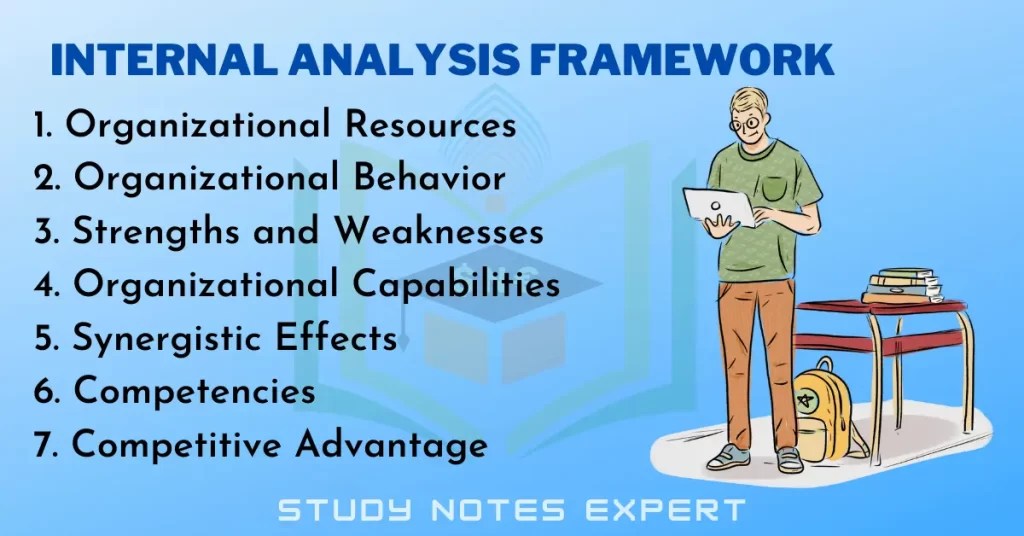 INTERNAL ANALYSIS FRAMEWORK

1. Organizational Resources
2. Organizational Behavior
3. Strengths and Weaknesses
4. Organizational Capabilities
5. Synergistic Effects
6. Competencies
7. Competitive Advantage

STUDY NOTES EXPERT